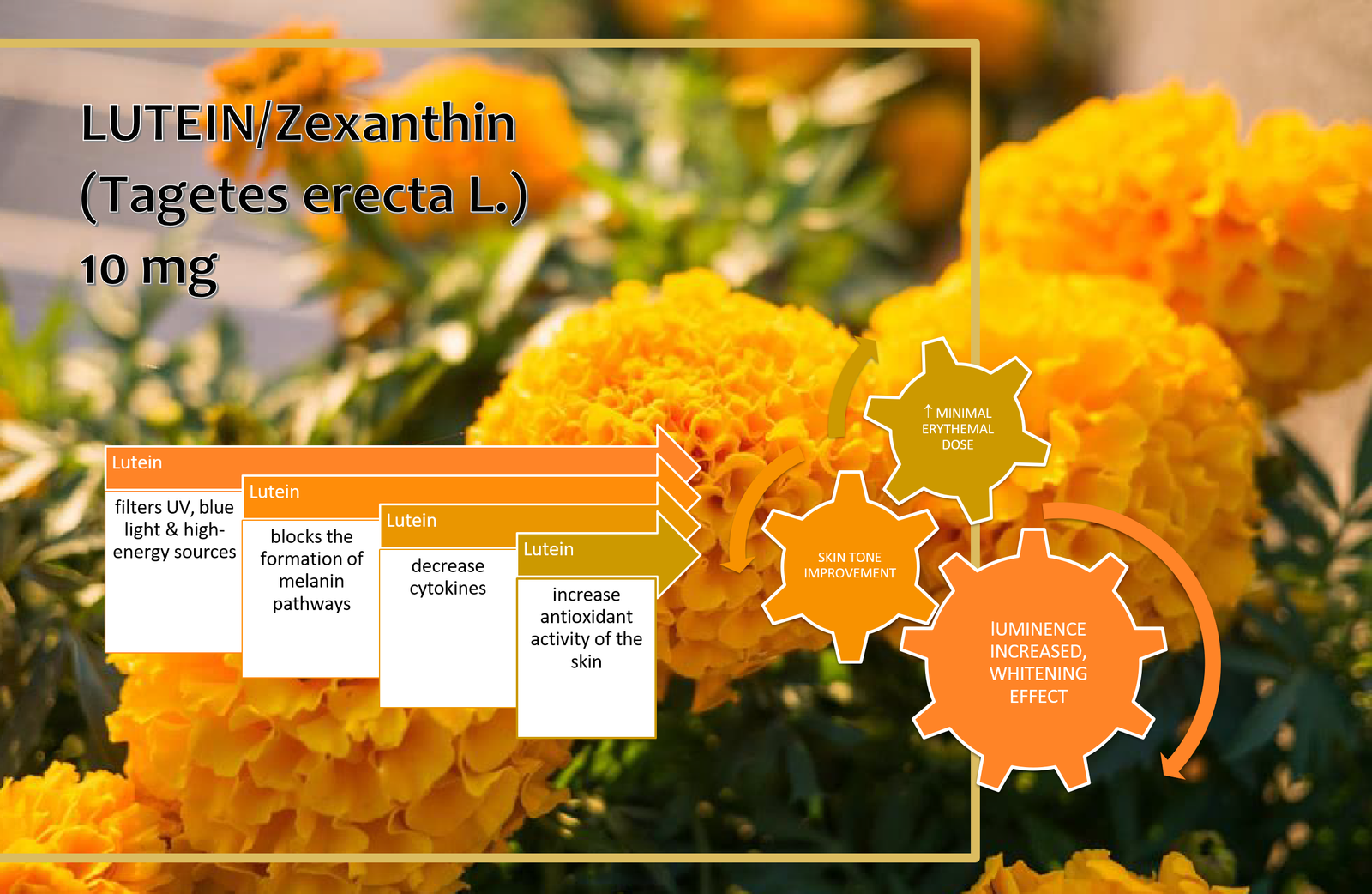 LUTEIN/Zexanthin
(Tagetes erecta L.)
10 mg

Lutein

filters UV, blue light & high-energy sources

Lutein

blocks the formation of melanin pathways

Lutein

decrease cytokines

Lutein

increase antioxidant activity of the skin

↑ MINIMAL ERYTHEMAL DOSE

SKIN TONE IMPROVEMENT

lUMINENCE INCREASED, WHITENING EFFECT